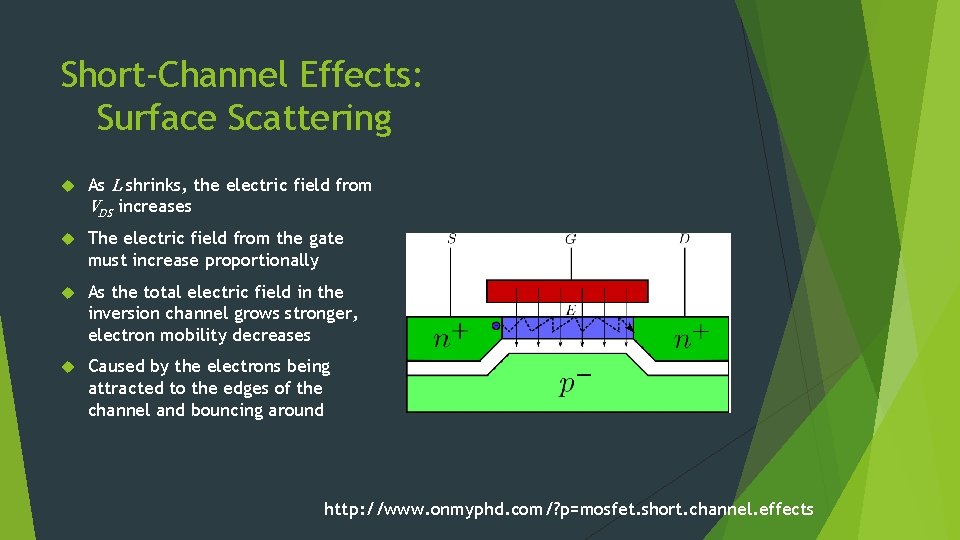 Short-Channel Effects:
Surface Scattering

As $L$ shrinks, the electric field from $V_{DS}$ increases

The electric field from the gate must increase proportionally

As the total electric field in the inversion channel grows stronger, electron mobility decreases

Caused by the electrons being attracted to the edges of the channel and bouncing around

$S$ $G$ $D$
$E$
$n^+$ $n^+$
$p^-$

http://www.onmyphd.com/?p=mosfet.short.channel.effects